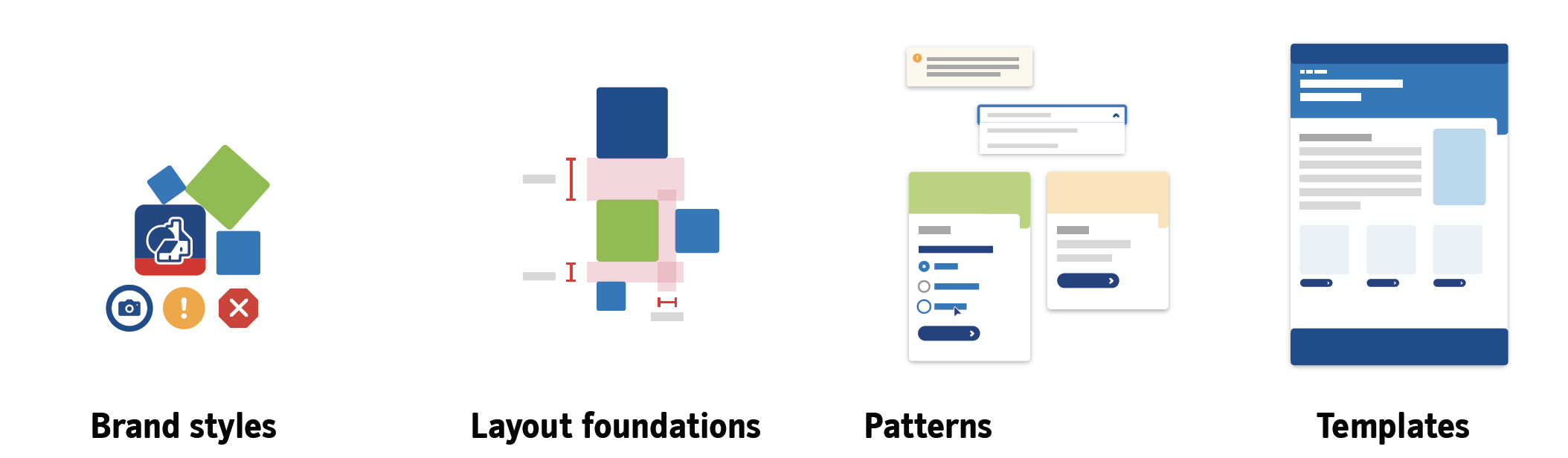 Brand styles

Layout foundations

Patterns

Templates